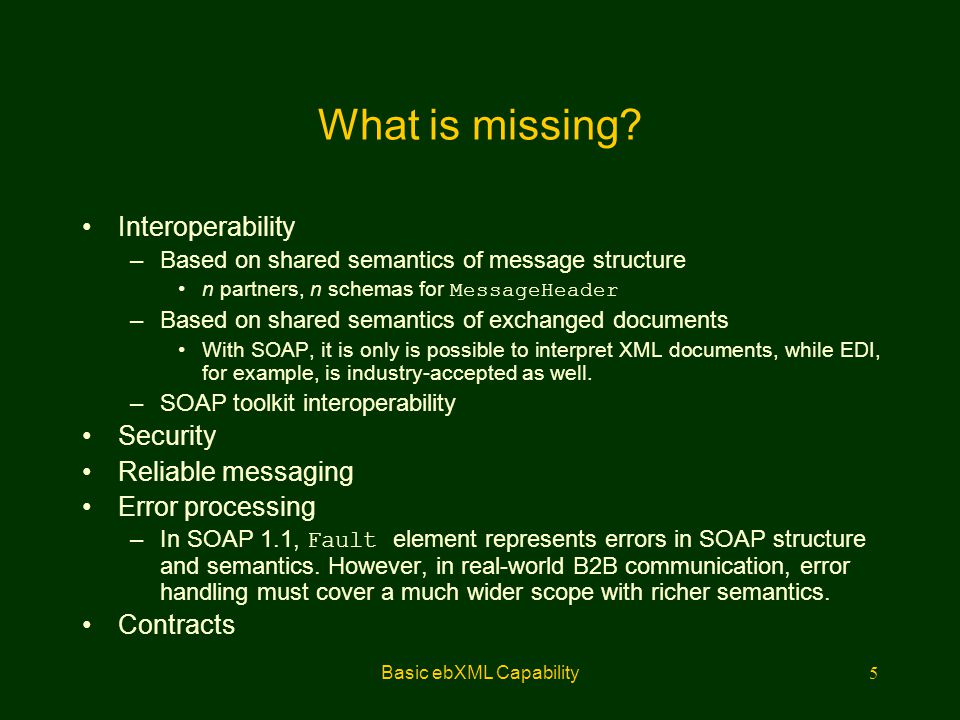 What is missing?

• Interoperability
– Based on shared semantics of message structure
• n partners, n schemas for MessageHeader
– Based on shared semantics of exchanged documents
• With SOAP, it is only is possible to interpret XML documents, while EDI, for example, is industry-accepted as well.
– SOAP toolkit interoperability
• Security
• Reliable messaging
• Error processing
– In SOAP 1.1, Fault element represents errors in SOAP structure and semantics. However, in real-world B2B communication, error handling must cover a much wider scope with richer semantics.
• Contracts

Basic ebXML Capability

5